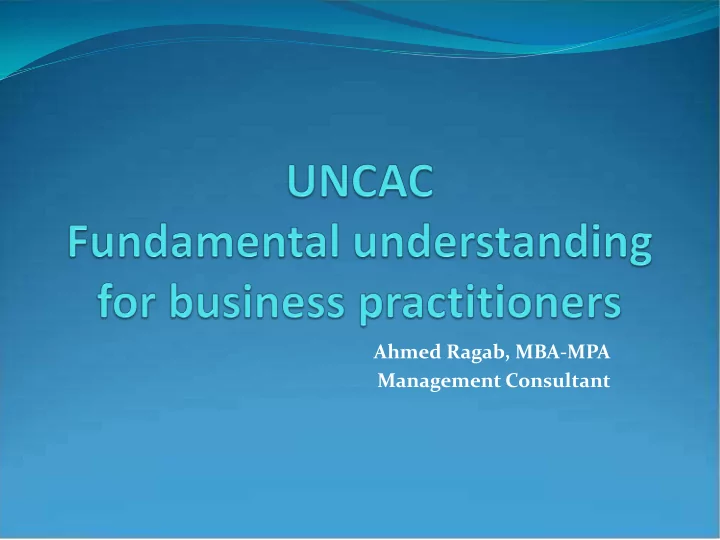 UNCAC
Fundamental understanding for business practitioners

Ahmed Ragab, MBA-MPA
Management Consultant